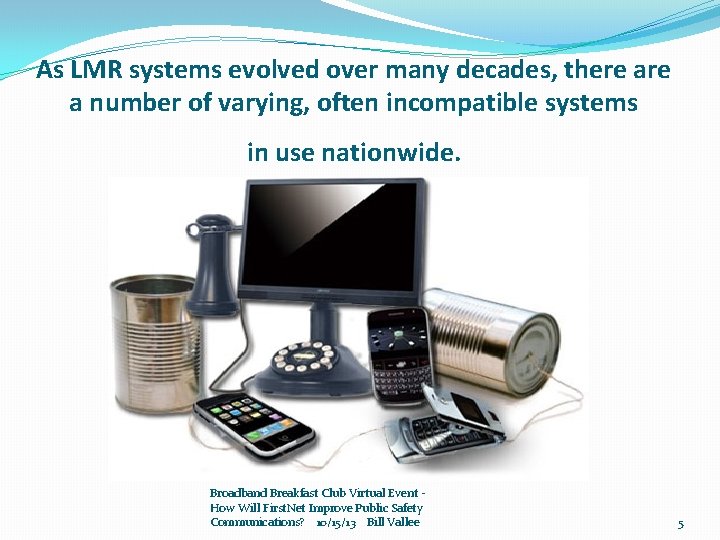 As LMR systems evolved over many decades, there are a number of varying, often incompatible systems

in use nationwide.

Broadband Breakfast Club Virtual Event - How Will FirstNet Improve Public Safety Communications? 10/15/13 Bill Vallee

5